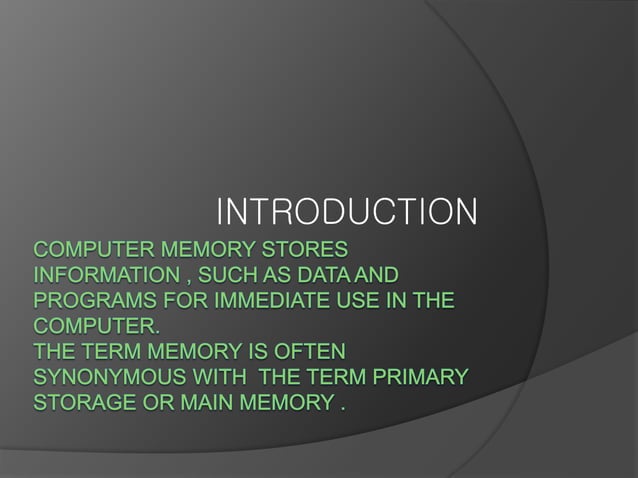 INTRODUCTION

COMPUTER MEMORY STORES INFORMATION , SUCH AS DATA AND PROGRAMS FOR IMMEDIATE USE IN THE COMPUTER.
THE TERM MEMORY IS OFTEN SYNONYMOUS WITH THE TERM PRIMARY STORAGE OR MAIN MEMORY .